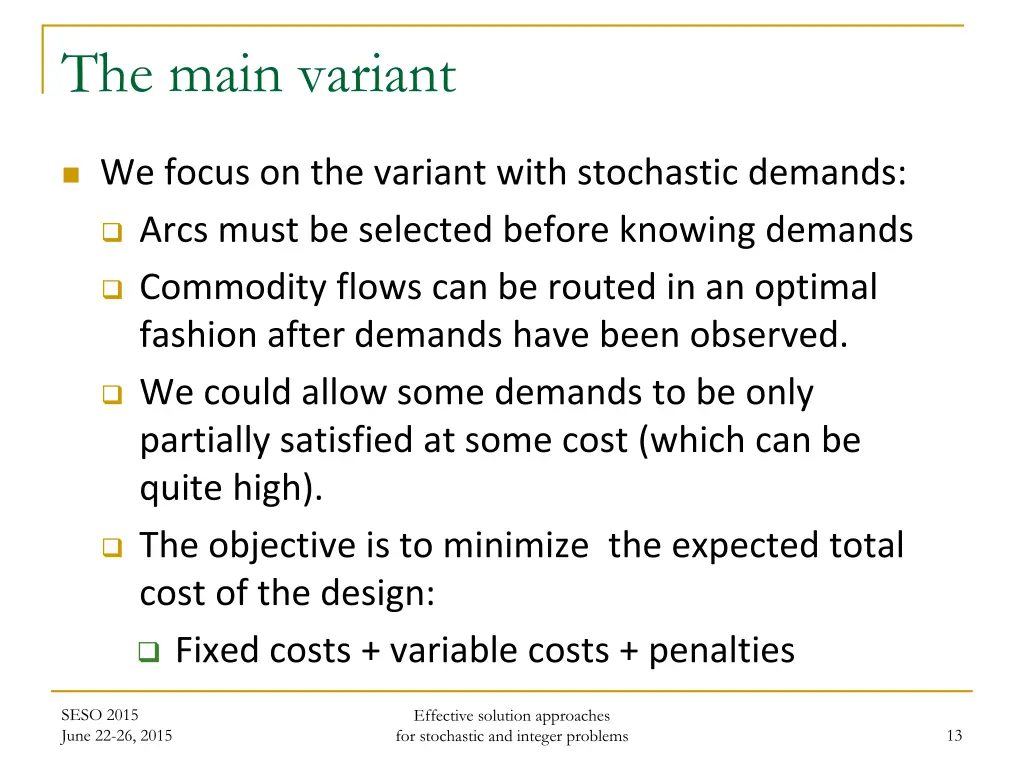 The main variant

We focus on the variant with stochastic demands:

Arcs must be selected before knowing demands

Commodity flows can be routed in an optimal fashion after demands have been observed.

We could allow some demands to be only partially satisfied at some cost (which can be quite high).

The objective is to minimize the expected total cost of the design:

Fixed costs + variable costs + penalties

SESO 2015
June 22-26, 2015

Effective solution approaches
for stochastic and integer problems

13